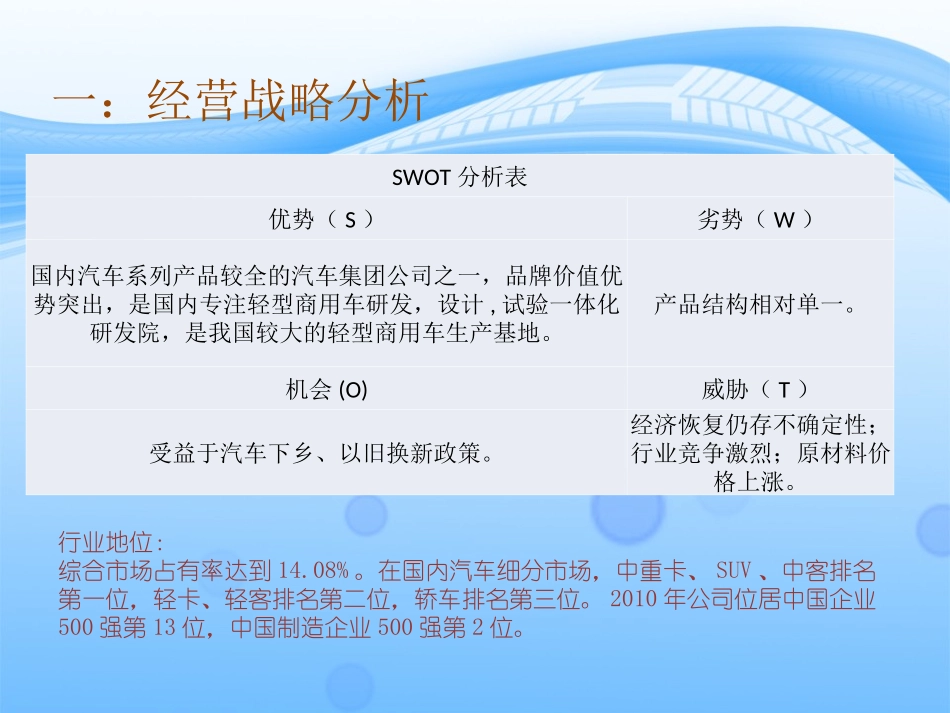 一：经营战略分析

| SWOT 分析表 | |
|---|---|
| 优势（ S ） | 劣势（ W ） |
| 国内汽车系列产品较全的汽车集团公司之一，品牌价值优势突出，是国内专注轻型商用车研发，设计 , 试验一体化研发院，是我国较大的轻型商用车生产基地。 | 产品结构相对单一。 |
| 机会 (O) | 威胁（ T ） |
| 受益于汽车下乡、以旧换新政策。 | 经济恢复仍存不确定性；行业竞争激烈；原材料价格上涨。 |

行业地位：
综合市场占有率达到 14.08% 。在国内汽车细分市场，中重卡、 SUV 、中客排名第一位，轻卡、轻客排名第二位，轿车排名第三位。 2010 年公司位居中国企业 500 强第 13 位，中国制造企业 500 强第 2 位。